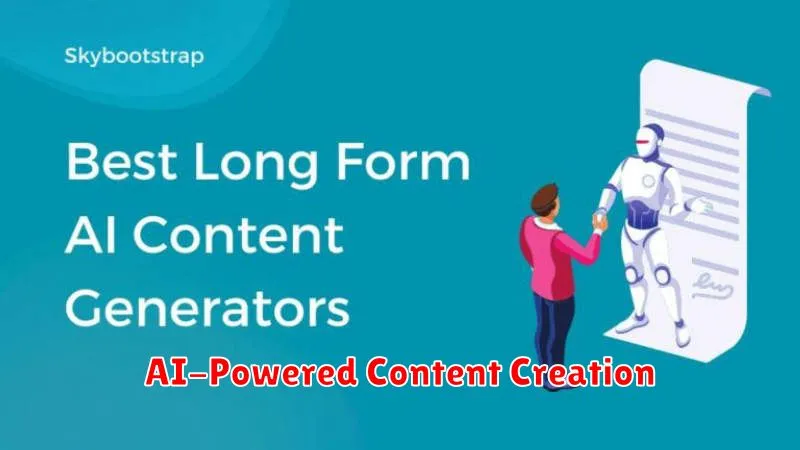 Skybootstrap

Best Long Form AI Content Generators

AI-Powered Content Creation